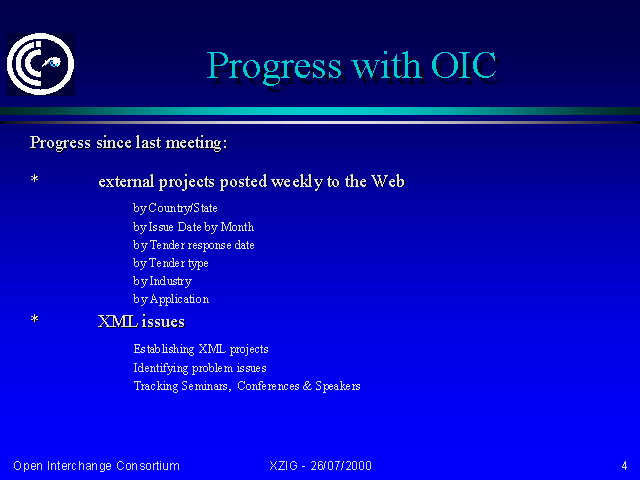 Progress with OIC

Progress since last meeting:

* external projects posted weekly to the Web

by Country/State
by Issue Date by Month
by Tender response date
by Tender type
by Industry
by Application

* XML issues

Establishing XML projects
Identifying problem issues
Tracking Seminars, Conferences & Speakers

Open Interchange Consortium XZIG - 26/07/2000 4